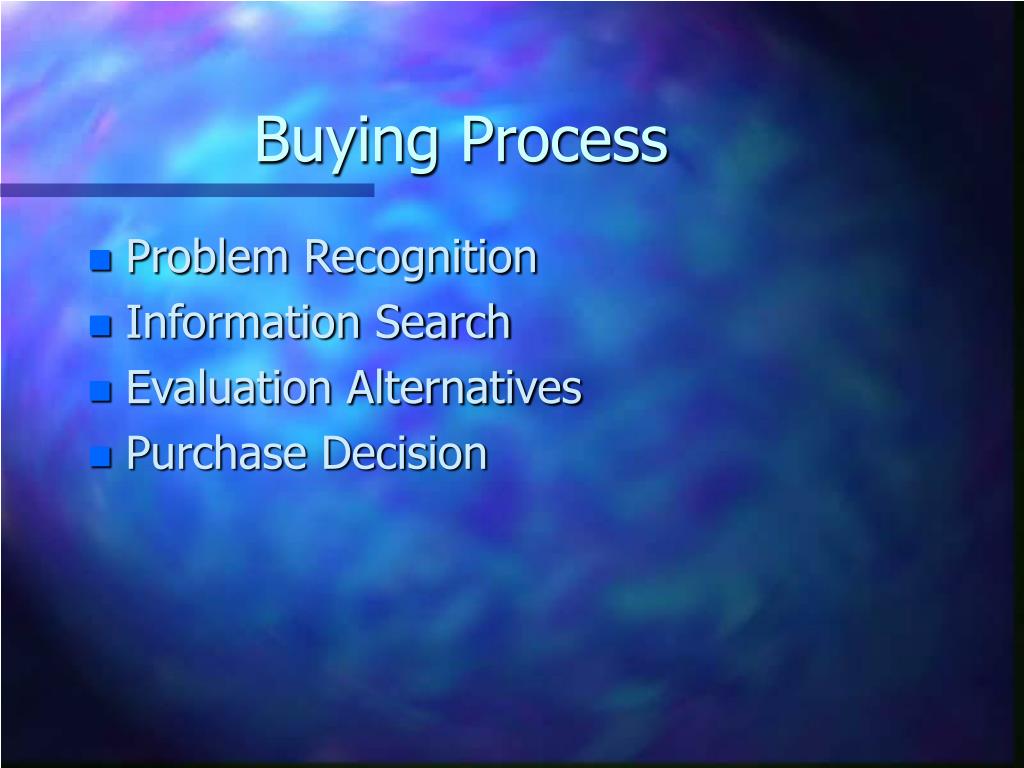 Buying Process

- Problem Recognition
- Information Search
- Evaluation Alternatives
- Purchase Decision